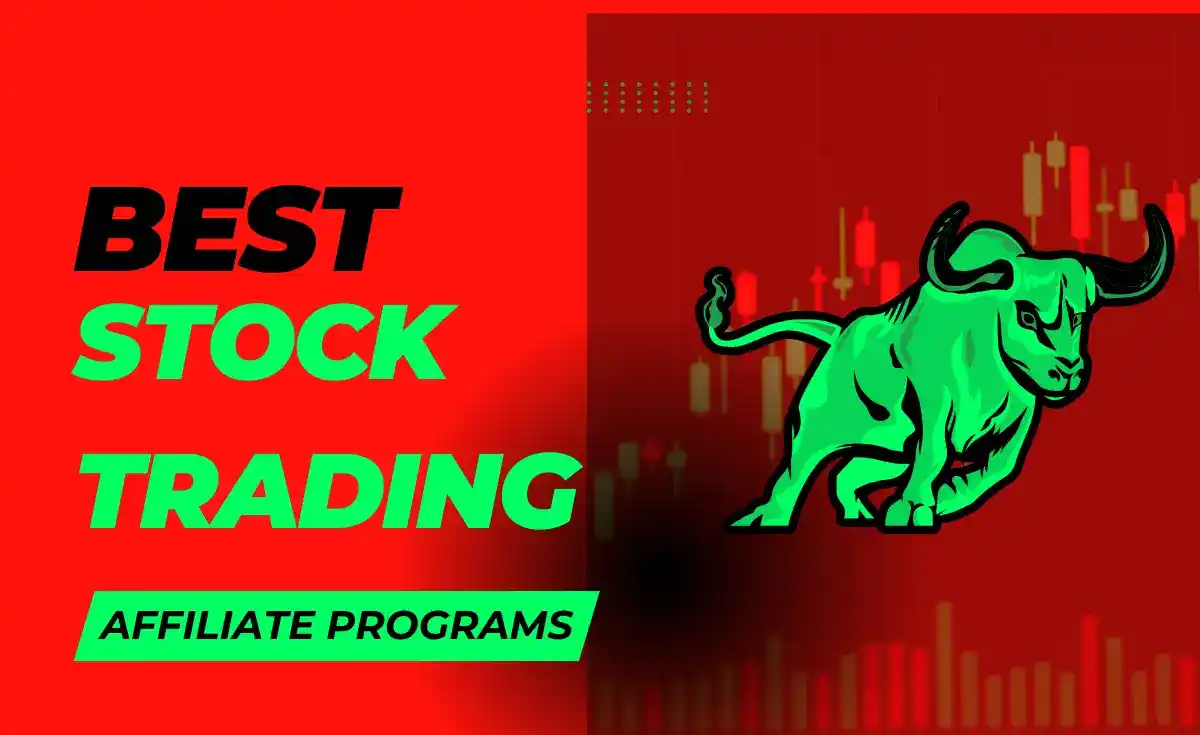 BEST
STOCK
TRADING
AFFILIATE PROGRAMS